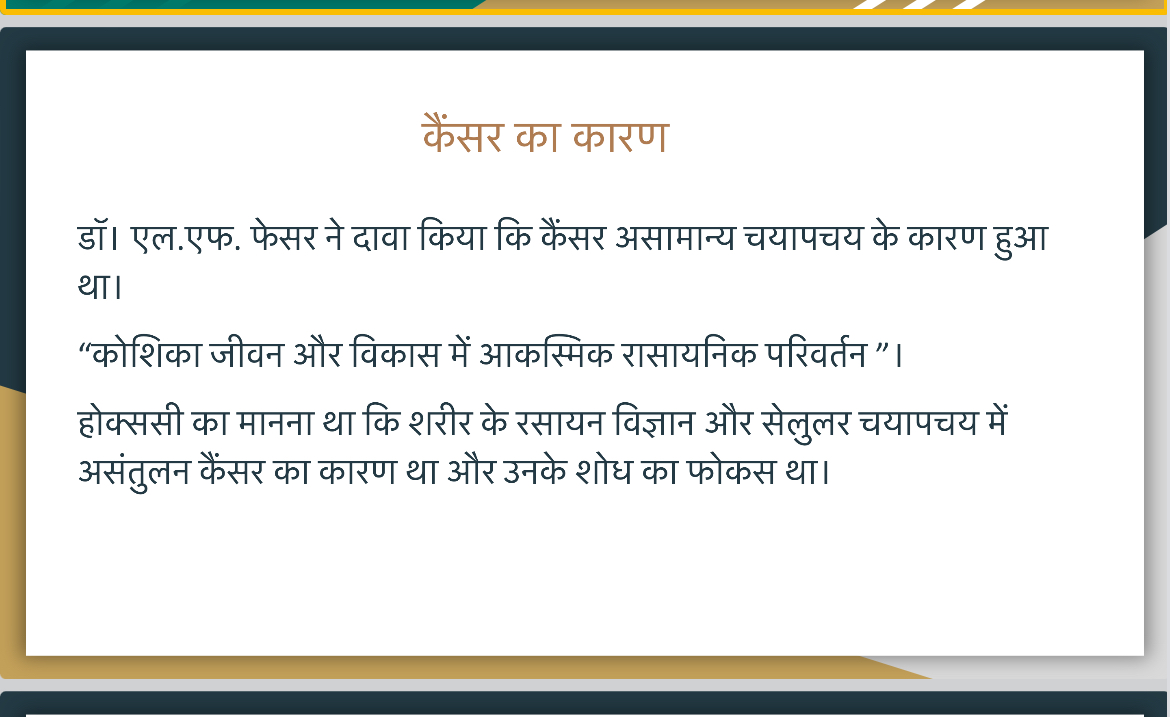 कैंसर का कारण

डॉ। एल.एफ. फेसर ने दावा किया कि कैंसर असामान्य चयापचय के कारण हुआ था।

“कोशिका जीवन और विकास में आकस्मिक रासायनिक परिवर्तन ”।

होक्ससी का मानना था कि शरीर के रसायन विज्ञान और सेलुलर चयापचय में असंतुलन कैंसर का कारण था और उनके शोध का फोकस था।